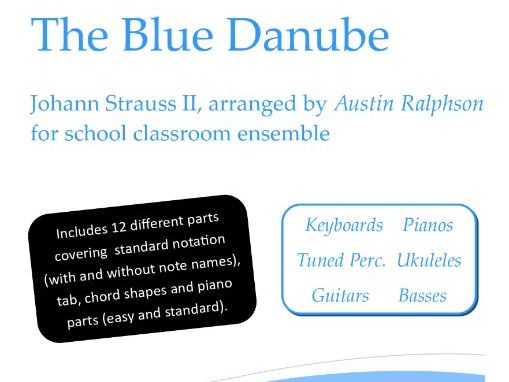 The Blue Danube

Johann Strauss II, arranged by Austin Ralphson for school classroom ensemble

Includes 12 different parts covering standard notation (with and without note names), tab, chord shapes and piano parts (easy and standard).

Keyboards Pianos
Tuned Perc. Ukuleles
Guitars Basses